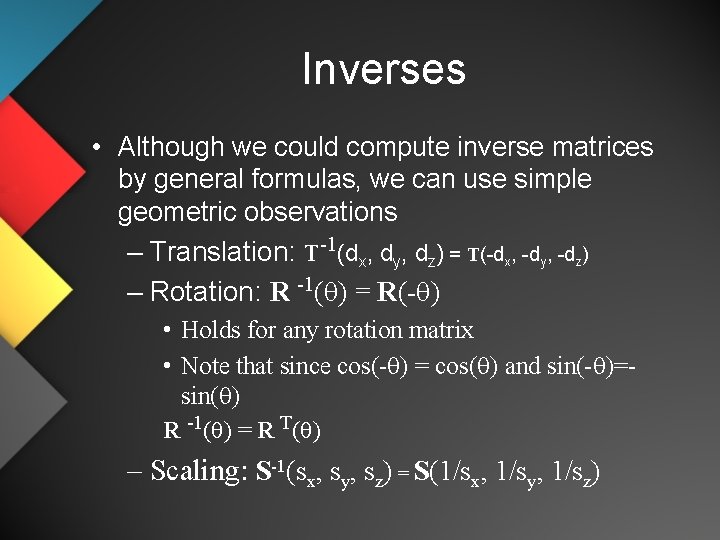 Inverses

• Although we could compute inverse matrices by general formulas, we can use simple geometric observations

– Translation: $\mathbf{T}^{-1}(d_x, d_y, d_z) = \mathbf{T}(-d_x, -d_y, -d_z)$

– Rotation: $\mathbf{R}^{-1}(\theta) = \mathbf{R}(-\theta)$

• Holds for any rotation matrix

• Note that since $\cos(-\theta) = \cos(\theta)$ and $\sin(-\theta)=-\sin(\theta)$

$\mathbf{R}^{-1}(\theta) = \mathbf{R}^{T}(\theta)$

– Scaling: $\mathbf{S}^{-1}(s_x, s_y, s_z) = \mathbf{S}(1/s_x, 1/s_y, 1/s_z)$